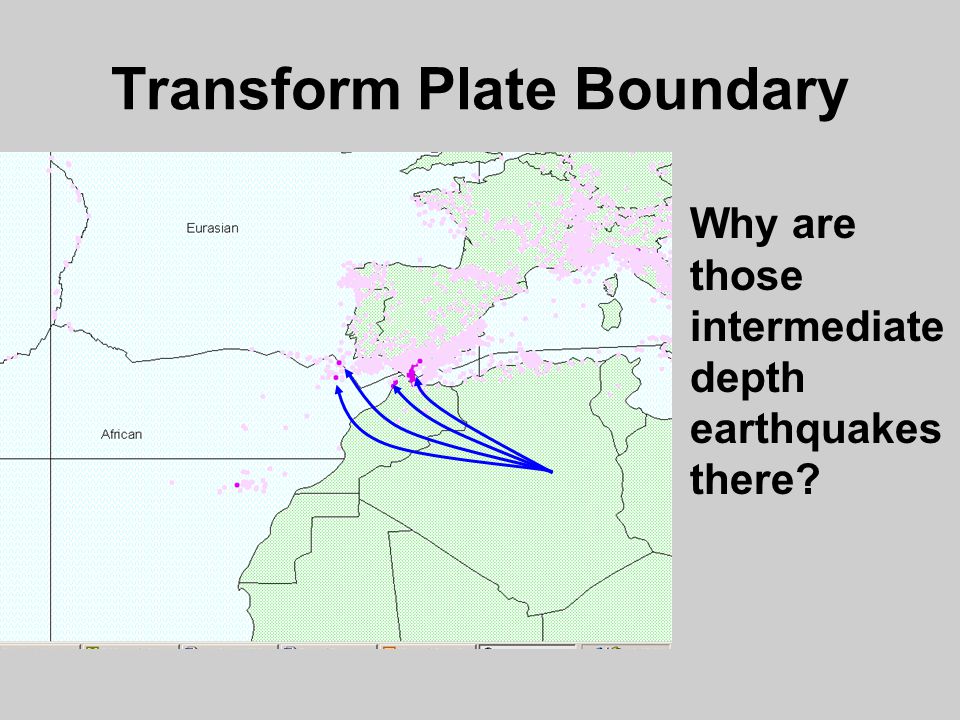 Transform Plate Boundary

Eurasian

African

Why are those intermediate depth earthquakes there?